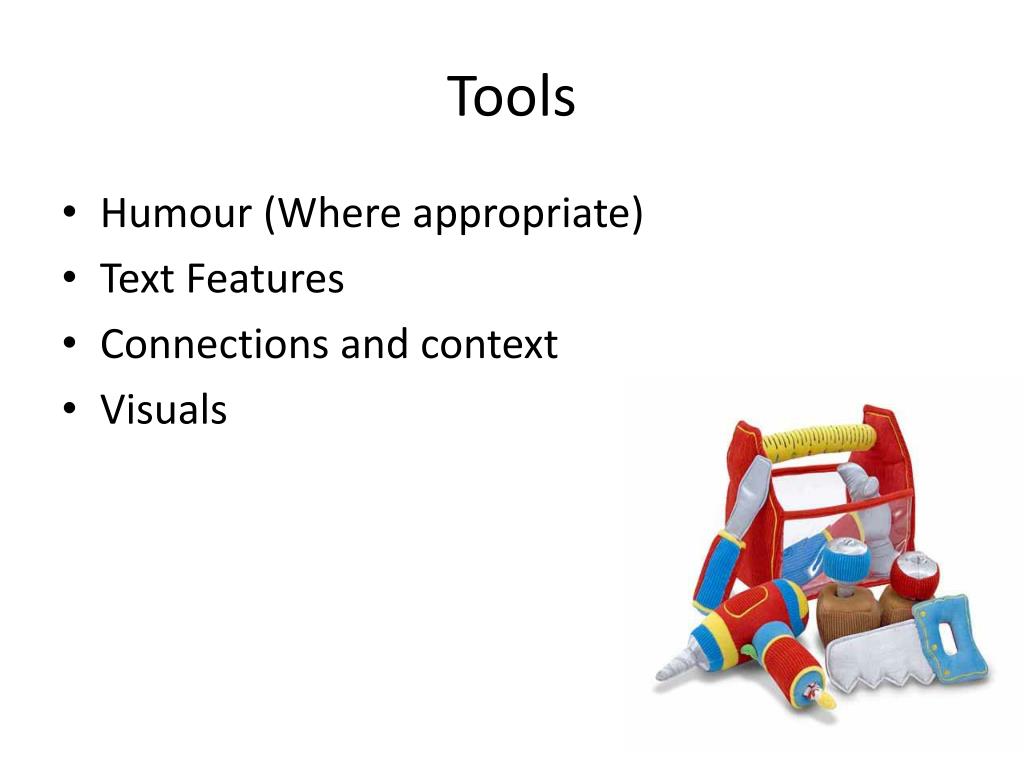 Tools

• Humour (Where appropriate)
• Text Features
• Connections and context
• Visuals